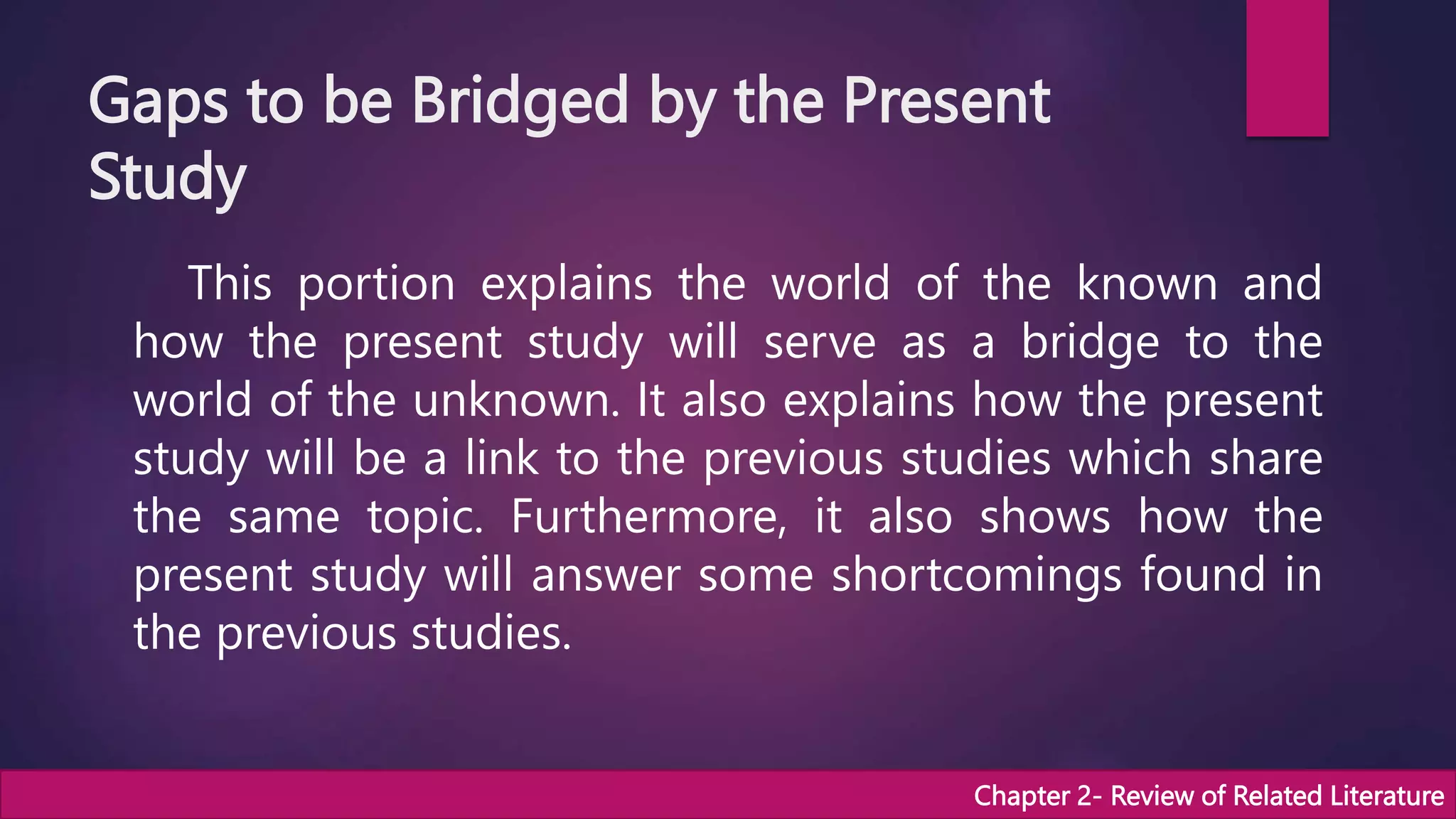 Gaps to be Bridged by the Present Study

This portion explains the world of the known and how the present study will serve as a bridge to the world of the unknown. It also explains how the present study will be a link to the previous studies which share the same topic. Furthermore, it also shows how the present study will answer some shortcomings found in the previous studies.

Chapter 2- Review of Related Literature